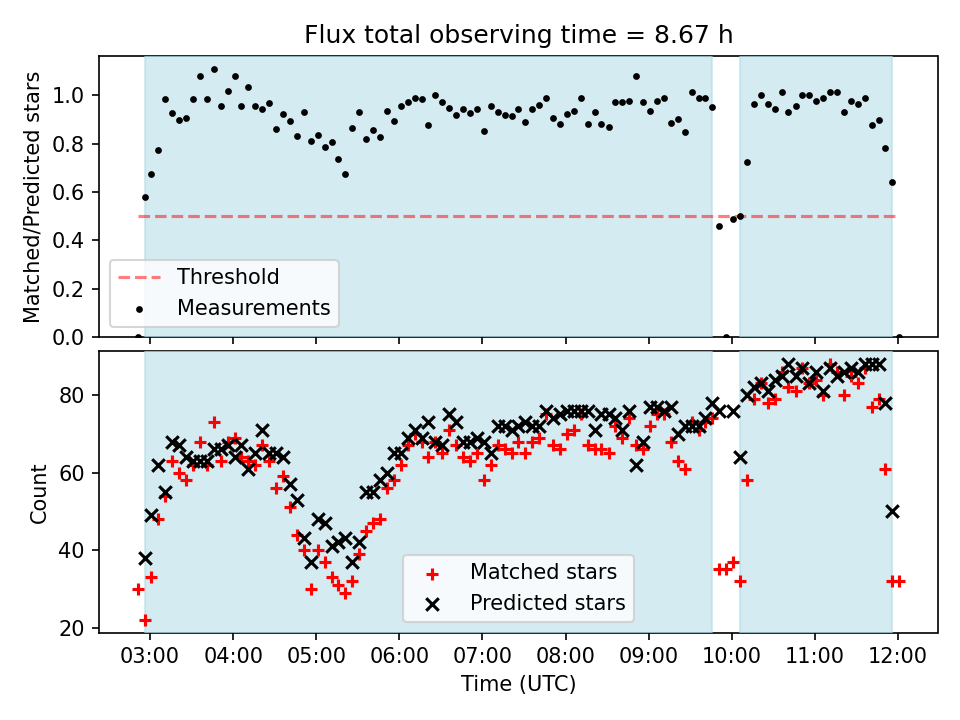 Flux total observing time = 8.67 h

Matched/Predicted stars

1.0
0.8
0.6
0.4
0.2
0.0

Threshold
Measurements

Count

80
60
40
20

Matched stars
Predicted stars

03:00 04:00 05:00 06:00 07:00 08:00 09:00 10:00 11:00 12:00
Time (UTC)